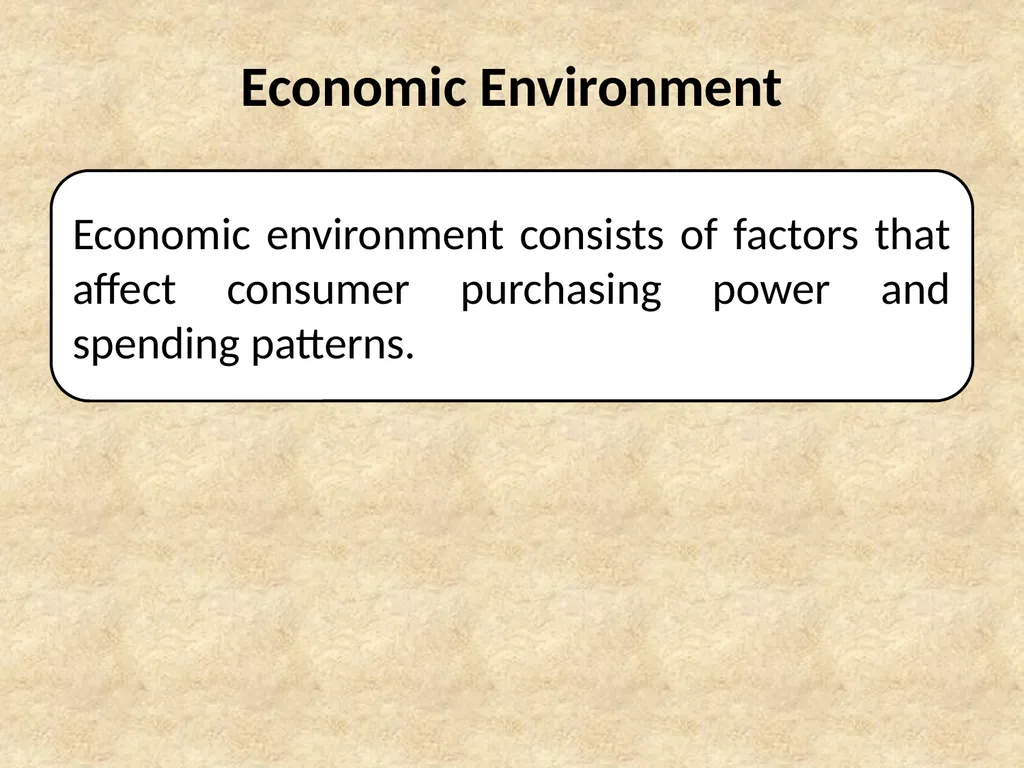 Economic Environment

Economic environment consists of factors that affect consumer purchasing power and spending patterns.